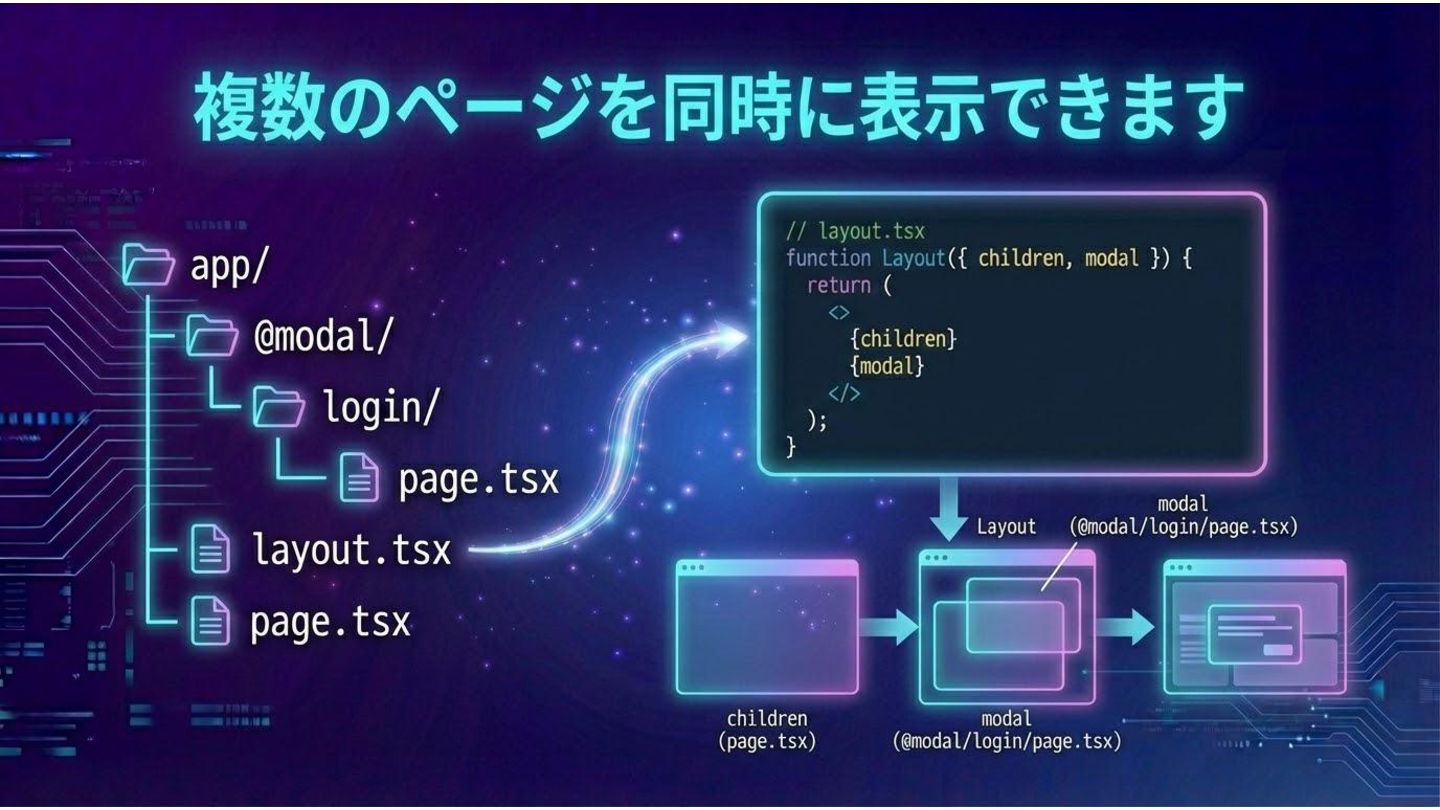 複数のページを同時に表示できます

app/
@modal/
login/
page.tsx
layout.tsx
page.tsx

// layout.tsx
function Layout({ children, modal }) {
  return (
    <>
      {children}
      {modal}
    </>
  );
}

Layout

modal
(@modal/login/page.tsx)

children
(page.tsx)

modal
(@modal/login/page.tsx)